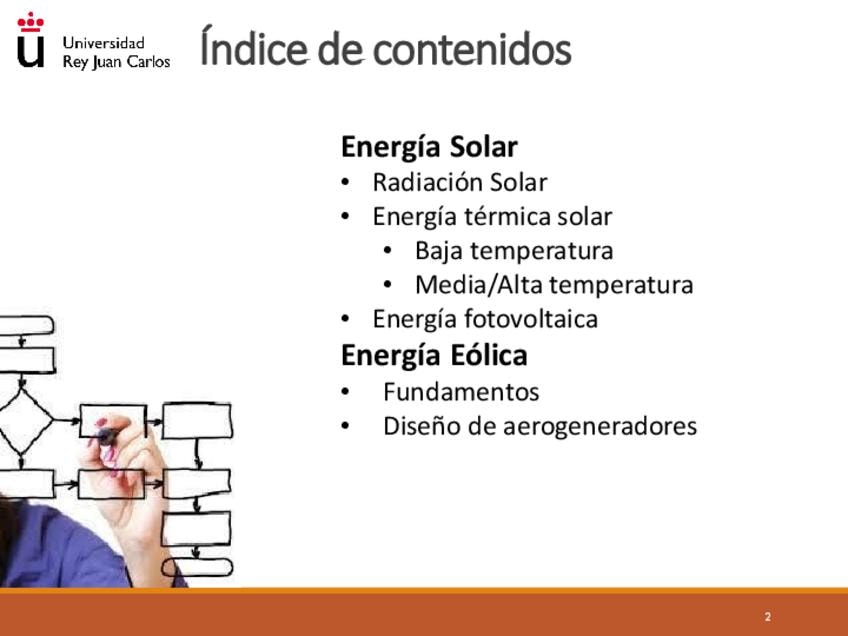 Universidad
Rey Juan Carlos

Índice de contenidos

Energía Solar
• Radiación Solar
• Energía térmica solar
  • Baja temperatura
  • Media/Alta temperatura
• Energía fotovoltaica

Energía Eólica
• Fundamentos
• Diseño de aerogeneradores

2